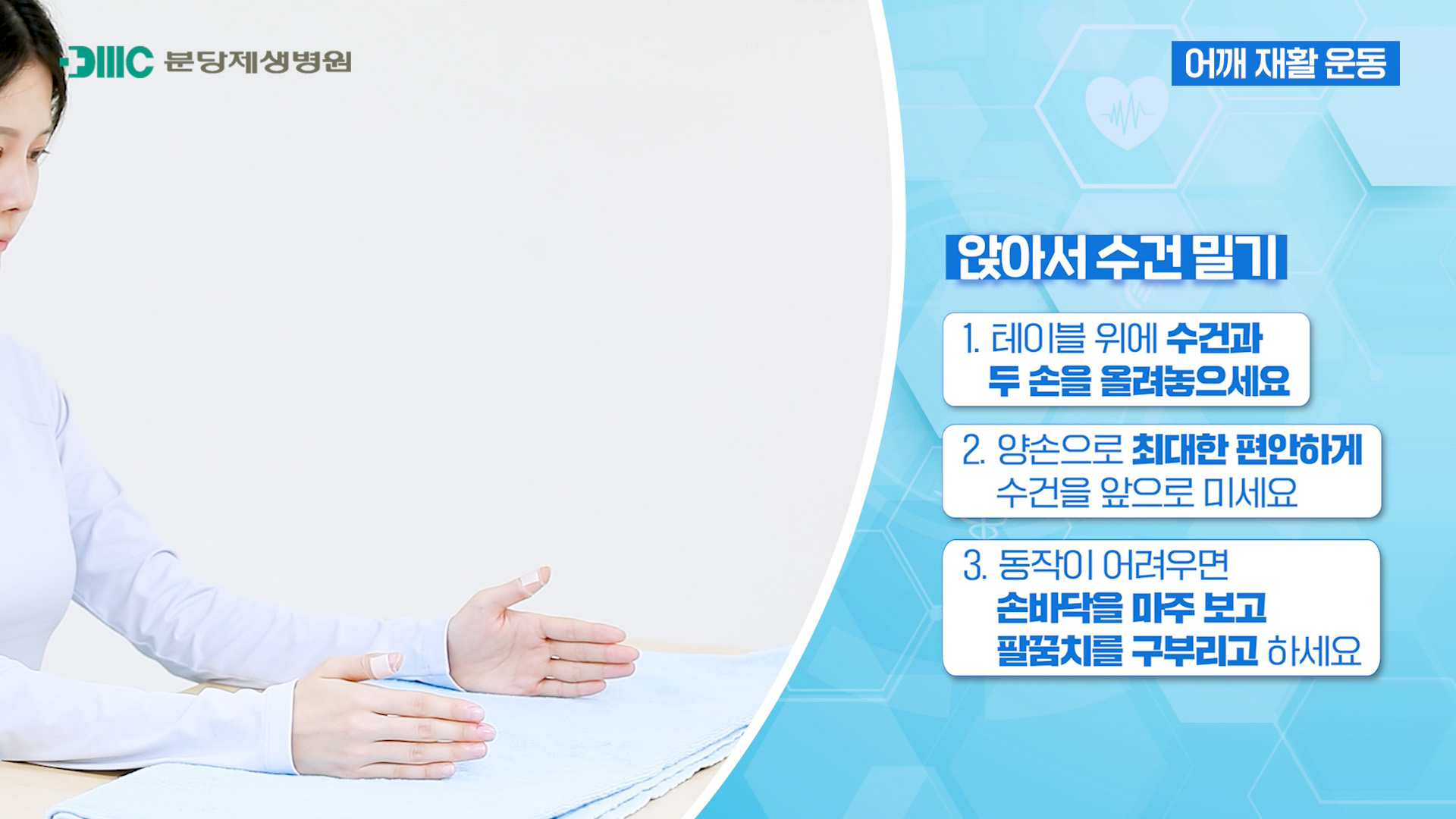 DMC 분당제생병원

어깨 재활 운동

앉아서 수건 밀기

1. 테이블 위에 수건과 두 손을 올려놓으세요

2. 양손으로 최대한 편안하게 수건을 앞으로 미세요

3. 동작이 어려우면 손바닥을 마주 보고 팔꿈치를 구부리고 하세요